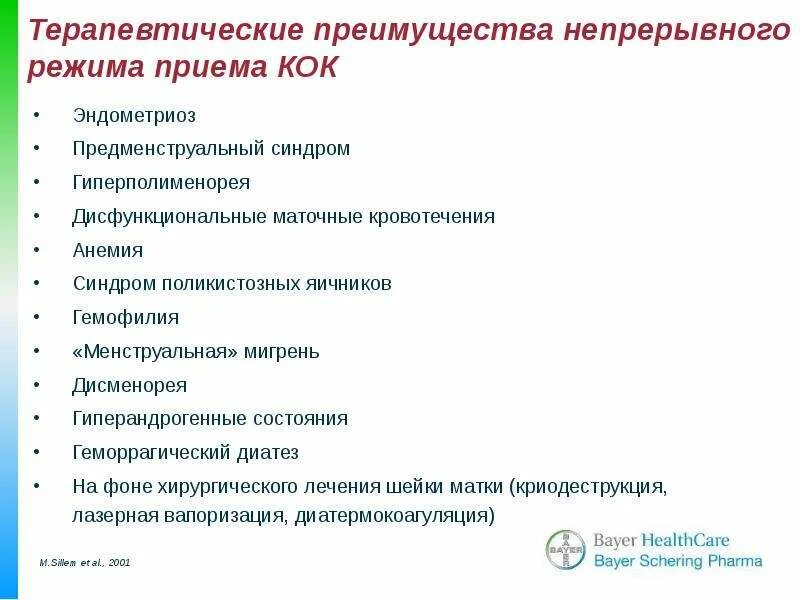 Терапевтические преимущества непрерывного режима приема КОК

• Эндометриоз
• Предменструальный синдром
• Гиперполименорея
• Дисфункциональные маточные кровотечения
• Анемия
• Синдром поликистозных яичников
• Гемофилия
• «Менструальная» мигрень
• Дисменорея
• Гиперандрогенные состояния
• Геморрагический диатез
• На фоне хирургического лечения шейки матки (криодеструкция, лазерная вапоризация, диатермокоагуляция)

M.Sillem et al., 2001

BAYER
Bayer HealthCare
Bayer Schering Pharma